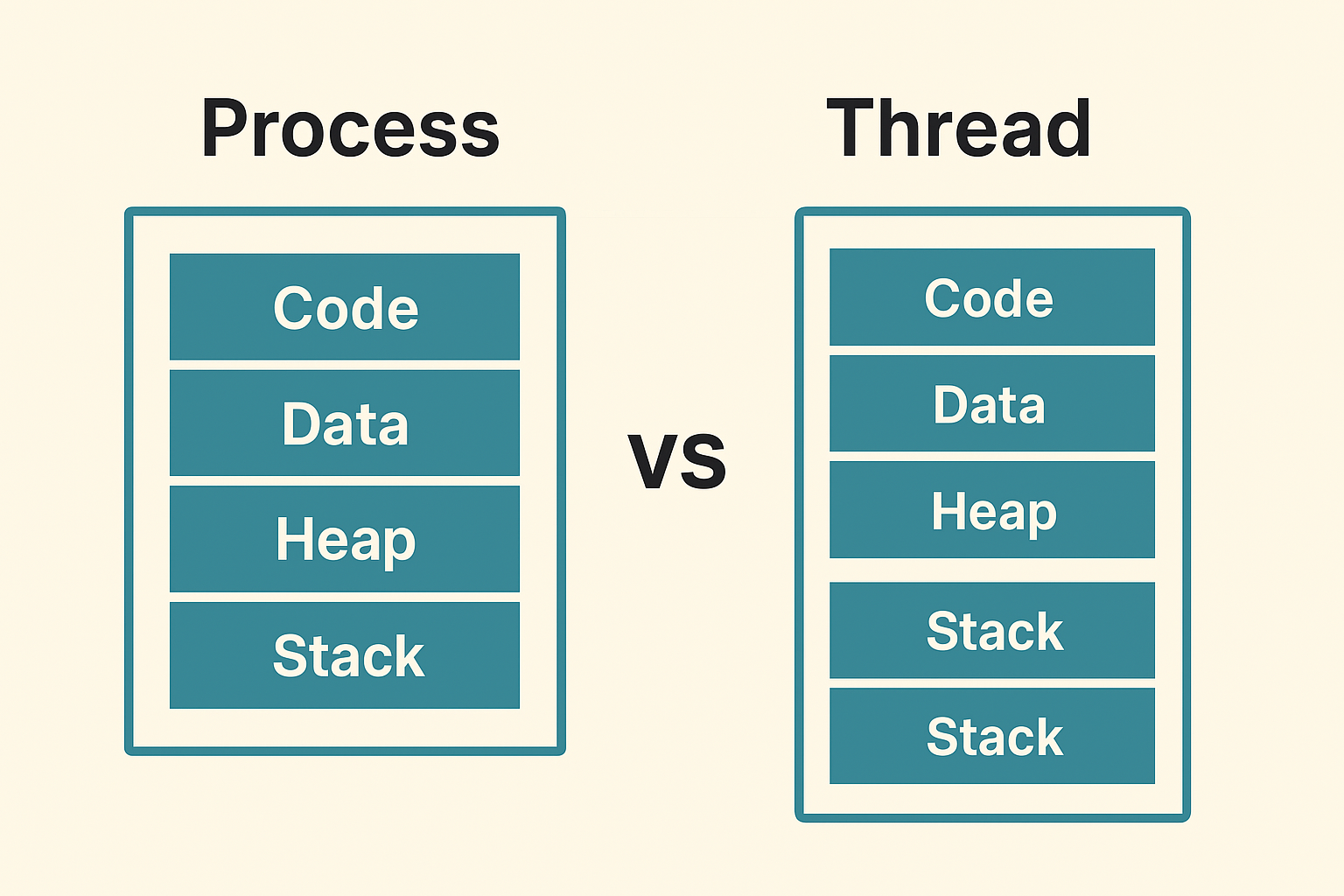 Process

Code
Data
Heap
Stack

VS

Thread

Code
Data
Heap
Stack
Stack